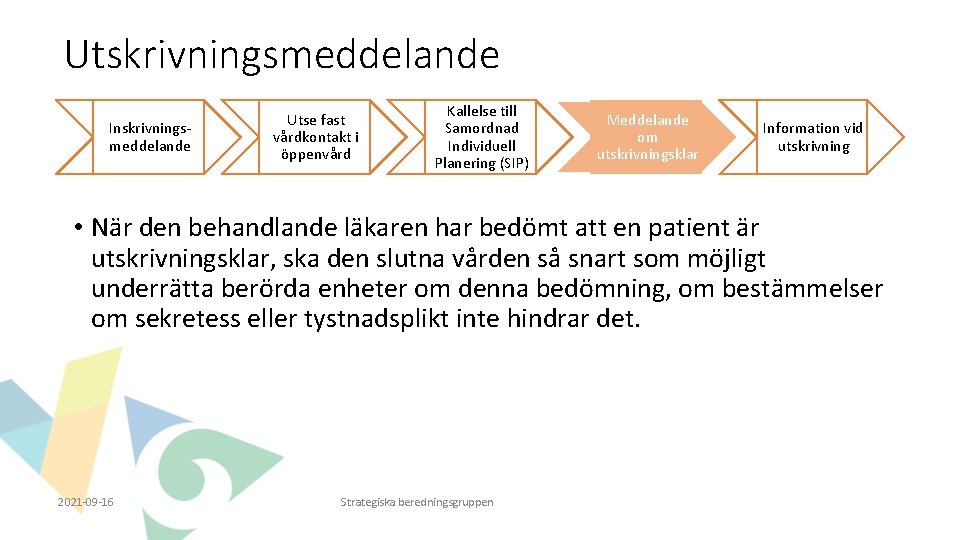 Utskrivningsmeddelande

Inskrivningsmeddelande

Utse fast vårdkontakt i öppenvård

Kallelse till Samordnad Individuell Planering (SIP)

Meddelande om utskrivningsklar

Information vid utskrivning

• När den behandlande läkaren har bedömt att en patient är utskrivningsklar, ska den slutna vården så snart som möjligt underrätta berörda enheter om denna bedömning, om bestämmelser om sekretess eller tystnadsplikt inte hindrar det.

2021-09-16

Strategiska beredningsgruppen